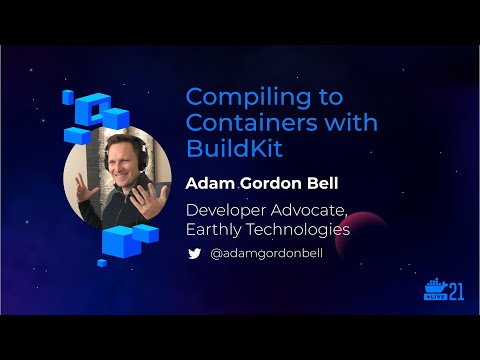 Compiling to Containers with BuildKit

Adam Gordon Bell

Developer Advocate, Earthly Technologies

@adamgordonbell

LIVE 21